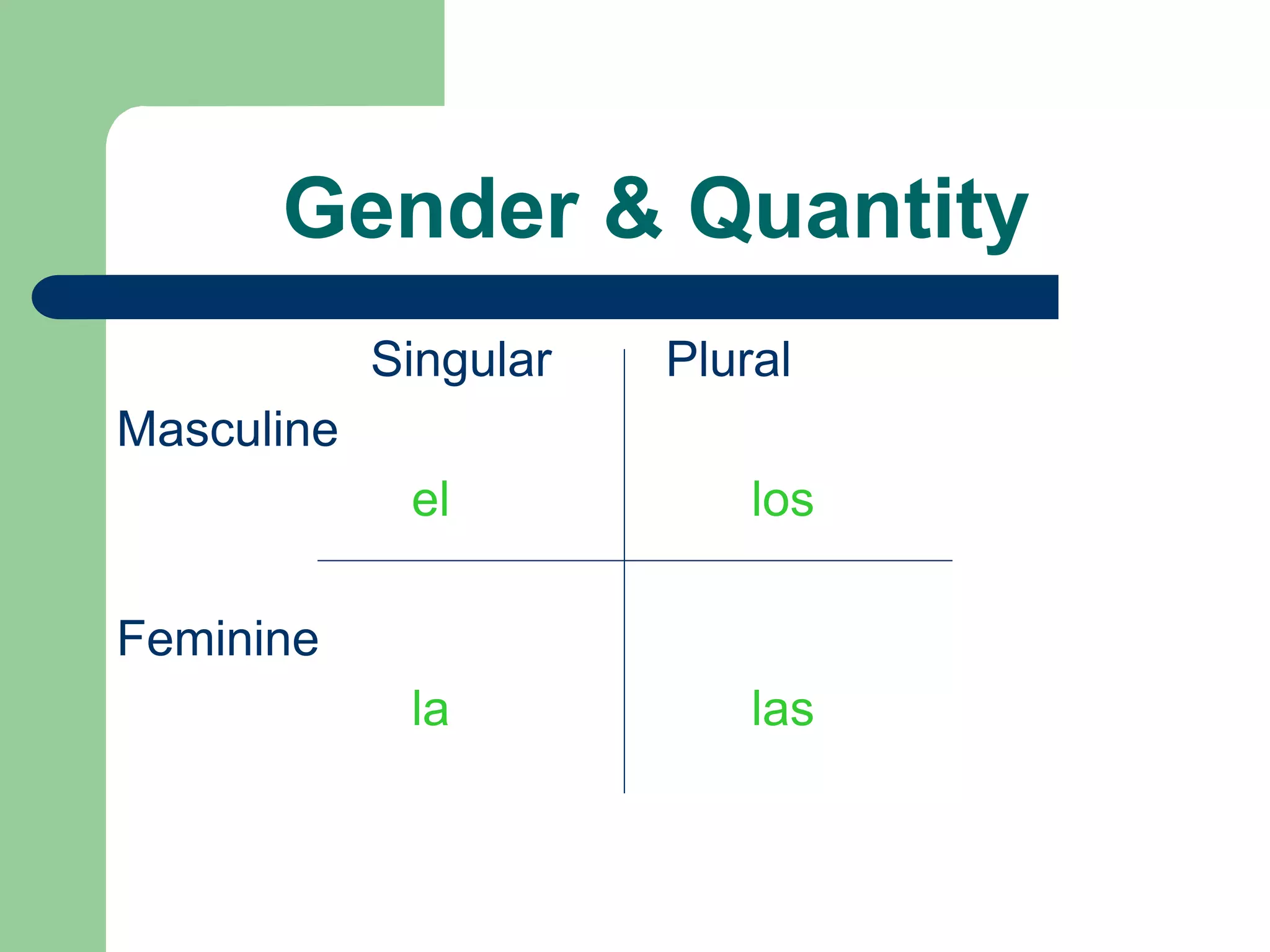 Gender & Quantity

| | Singular | Plural |
|---|---|---|
| Masculine | el | los |
| Feminine | la | las |